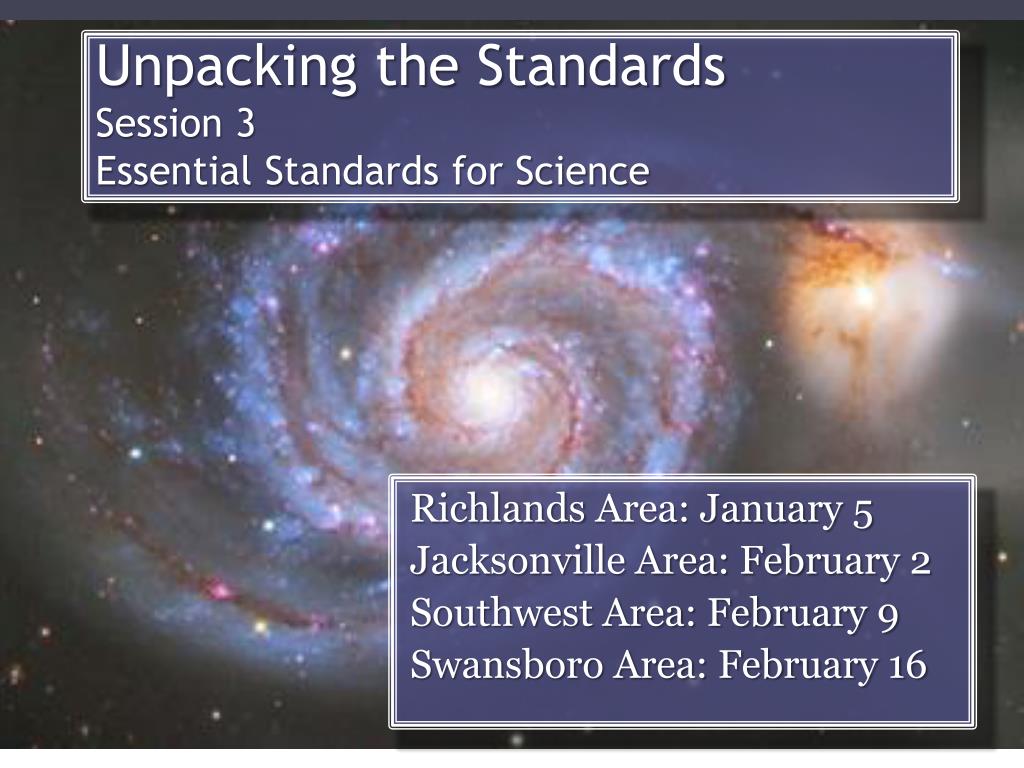 Unpacking the Standards
Session 3
Essential Standards for Science

Richlands Area: January 5
Jacksonville Area: February 2
Southwest Area: February 9
Swansboro Area: February 16